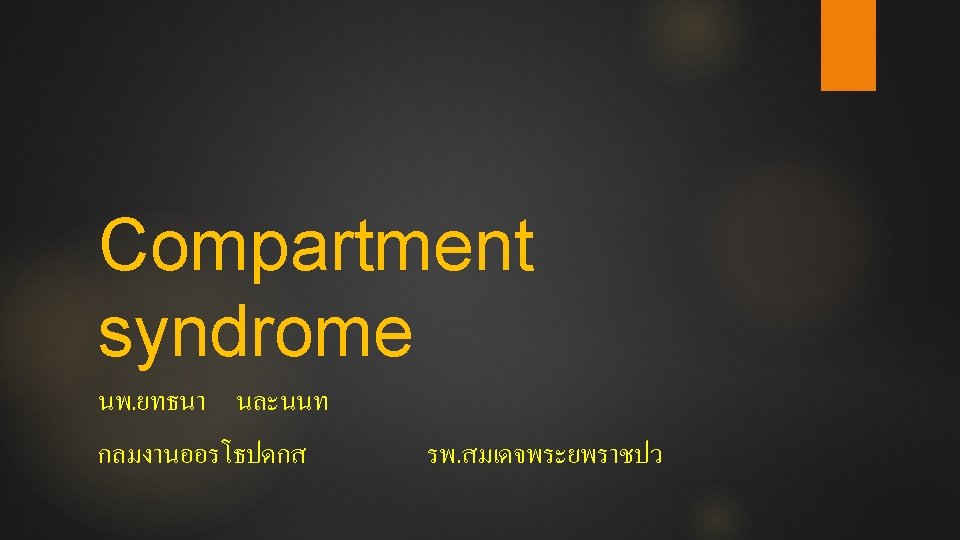 Compartment syndrome

นพ.ยทธนา นละนนท

กลมงานออรโธปดกส รพ.สมเดจพระยพราชปว